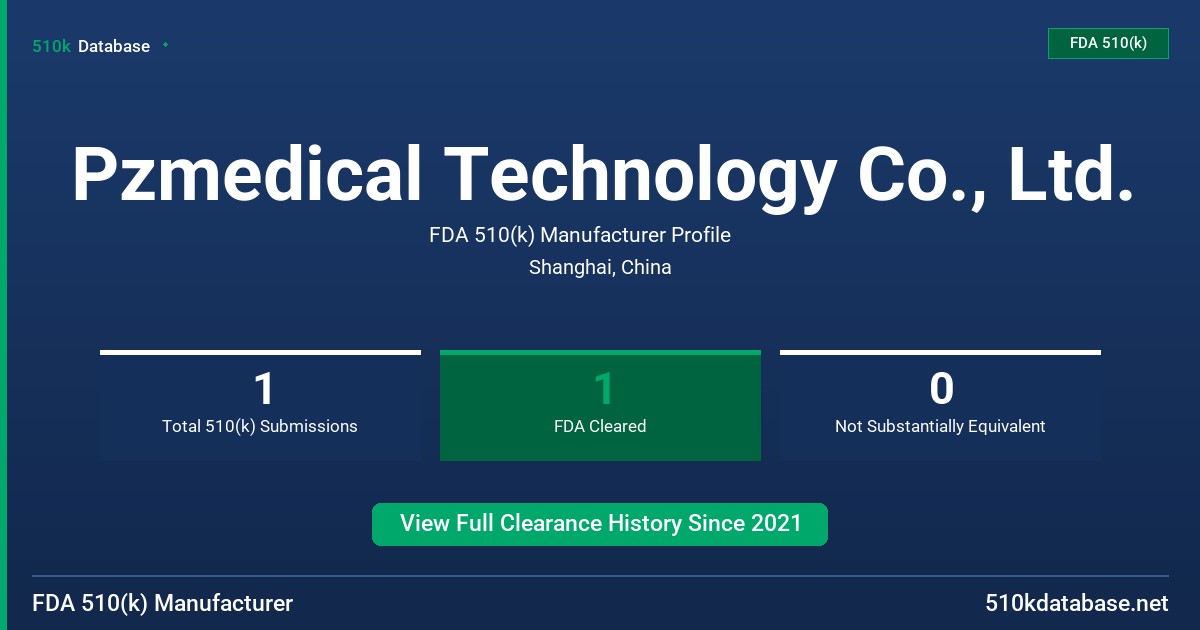 510k Database

FDA 510(k)

Pzmedical Technology Co., Ltd.

FDA 510(k) Manufacturer Profile

Shanghai, China

1
Total 510(k) Submissions

1
FDA Cleared

0
Not Substantially Equivalent

View Full Clearance History Since 2021

FDA 510(k) Manufacturer

510kdatabase.net